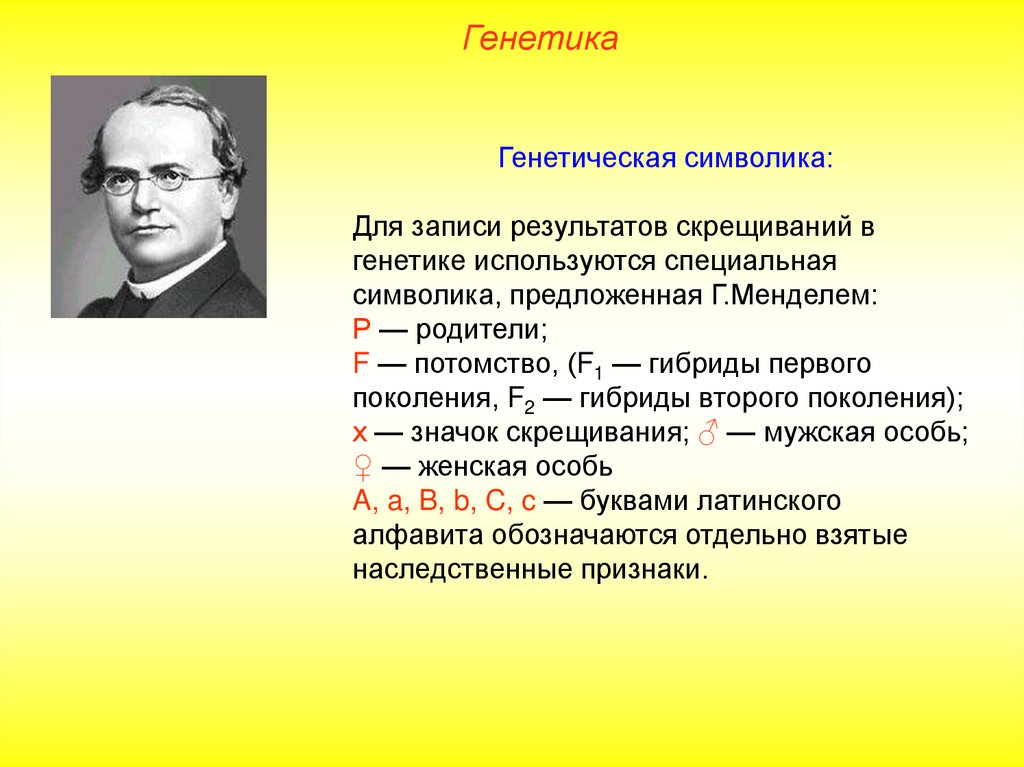 Генетика

Генетическая символика:

Для записи результатов скрещиваний в генетике используются специальная символика, предложенная Г.Менделем:
P — родители;
F — потомство, ($F_1$ — гибриды первого поколения, $F_2$ — гибриды второго поколения);
x — значок скрещивания; ♂ — мужская особь;
♀ — женская особь
A, a, B, b, C, c — буквами латинского алфавита обозначаются отдельно взятые наследственные признаки.